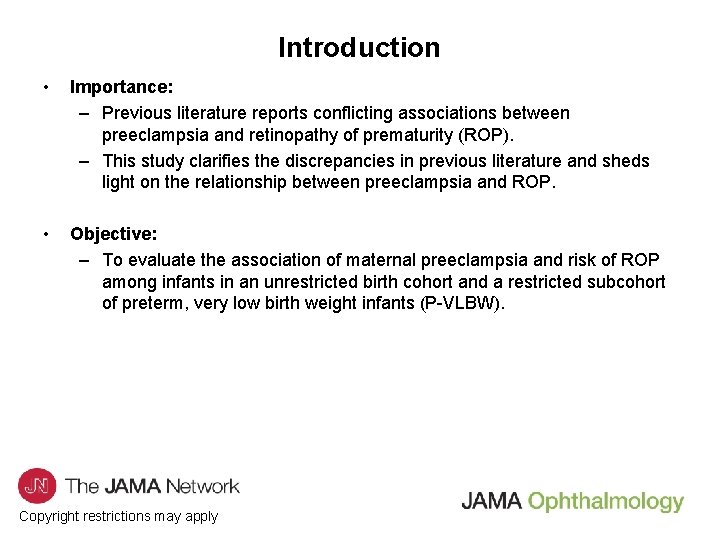 Introduction

• Importance:
– Previous literature reports conflicting associations between preeclampsia and retinopathy of prematurity (ROP).
– This study clarifies the discrepancies in previous literature and sheds light on the relationship between preeclampsia and ROP.

• Objective:
– To evaluate the association of maternal preeclampsia and risk of ROP among infants in an unrestricted birth cohort and a restricted subcohort of preterm, very low birth weight infants (P-VLBW).

JN The JAMA Network
Copyright restrictions may apply

JAMA Ophthalmology